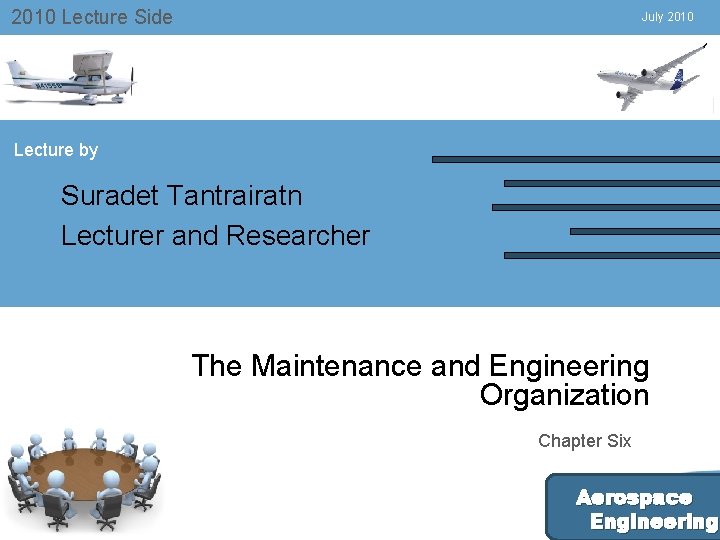 2010 Lecture Side

July 2010

Lecture by

Suradet Tantrairatn
Lecturer and Researcher

The Maintenance and Engineering Organization

Chapter Six

Aerospace Engineering